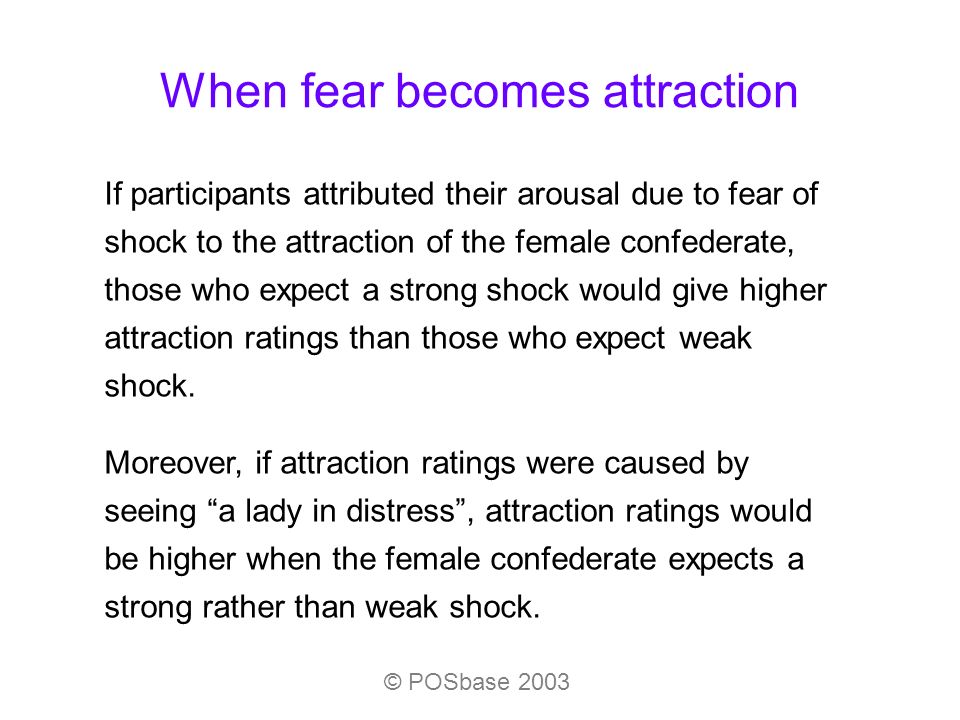 When fear becomes attraction

If participants attributed their arousal due to fear of shock to the attraction of the female confederate, those who expect a strong shock would give higher attraction ratings than those who expect weak shock.

Moreover, if attraction ratings were caused by seeing “a lady in distress”, attraction ratings would be higher when the female confederate expects a strong rather than weak shock.

© POSbase 2003